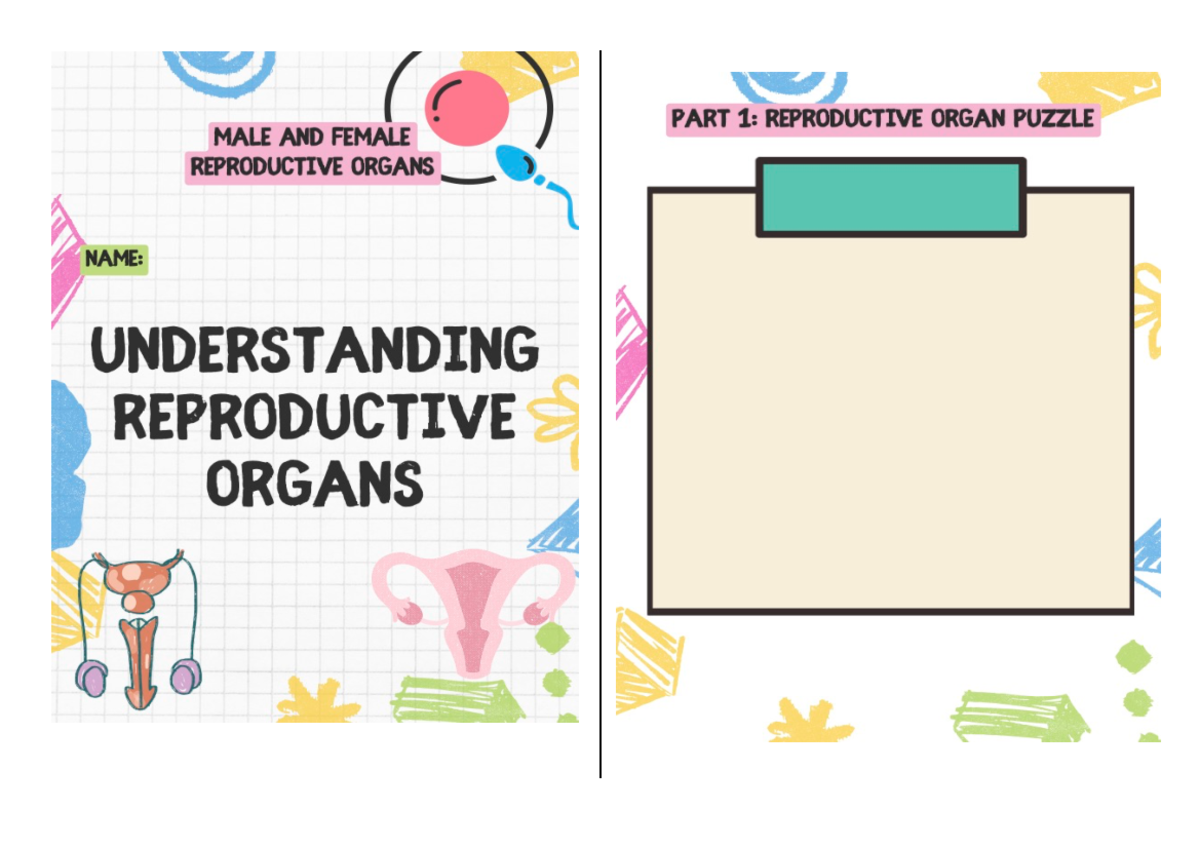 MALE AND FEMALE REPRODUCTIVE ORGANS

NAME:

UNDERSTANDING REPRODUCTIVE ORGANS

PART 1: REPRODUCTIVE ORGAN PUZZLE